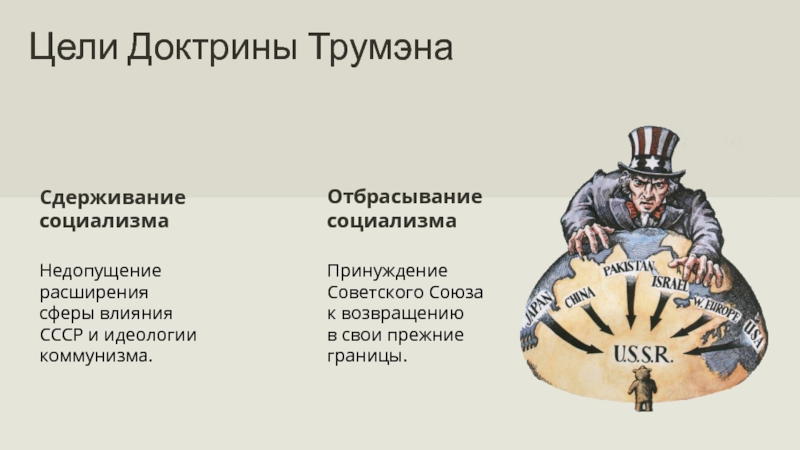 Цели Доктрины Трумэна

Сдерживание социализма

Недопущение расширения сферы влияния СССР и идеологии коммунизма.

Отбрасывание социализма

Принуждение Советского Союза к возвращению в свои прежние границы.

JAPAN CHINA PAKISTAN ISRAEL W. EUROPE USA

U.S.S.R.